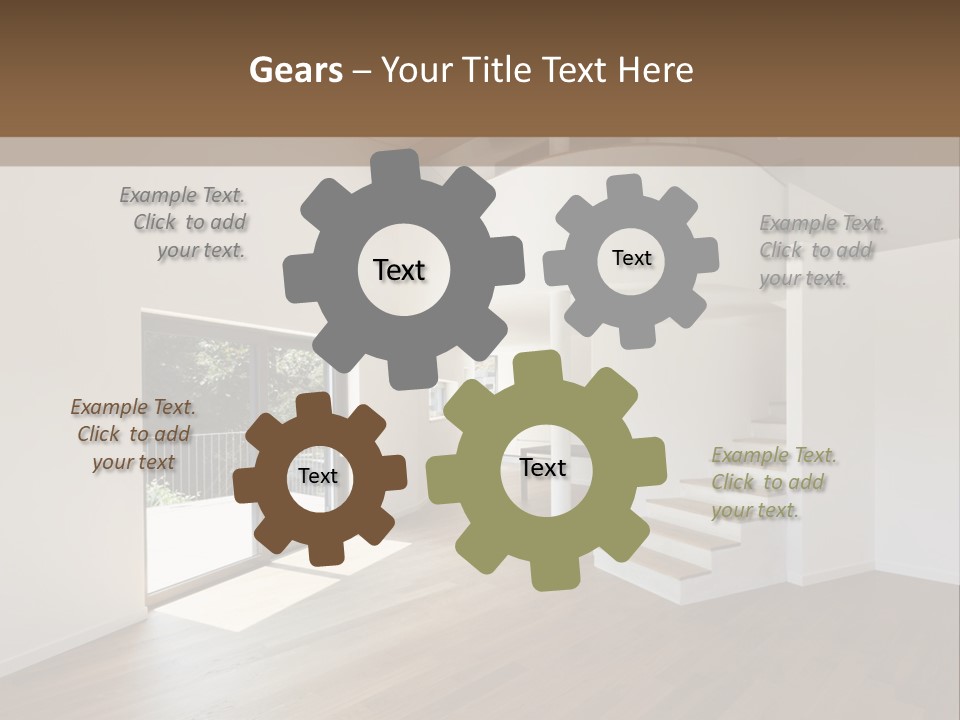 Gears – Your Title Text Here

Example Text. Click to add your text.

Text

Text

Example Text. Click to add your text.

Example Text. Click to add your text

Text

Text

Example Text. Click to add your text.